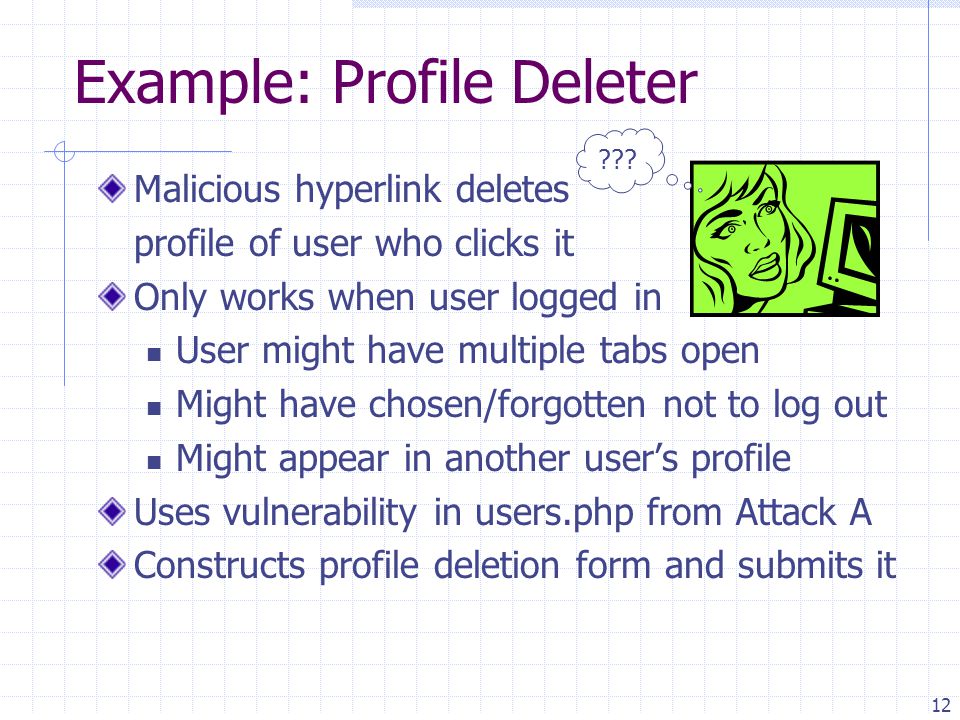 Example: Profile Deleter

???

Malicious hyperlink deletes profile of user who clicks it

Only works when user logged in

User might have multiple tabs open

Might have chosen/forgotten not to log out

Might appear in another user's profile

Uses vulnerability in users.php from Attack A

Constructs profile deletion form and submits it

12